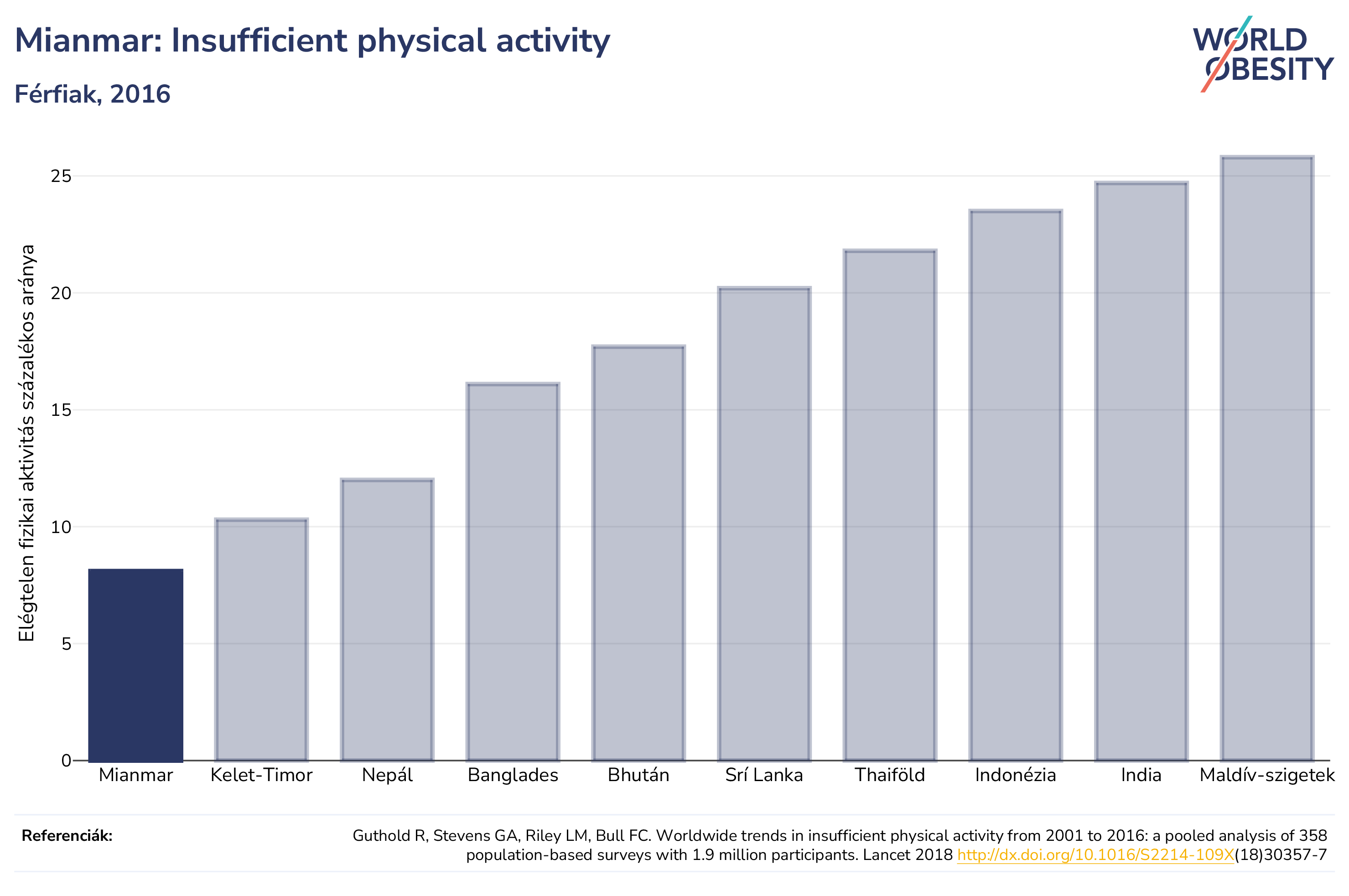 Mianmar: Insufficient physical activity

Férfiak, 2016

WORLD OBESITY

Elégtelen fizikai aktivitás százalékos aránya

25
20
15
10
5
0

Mianmar
Kelet-Timor
Nepál
Banglades
Bhután
Srí Lanka
Thaiföld
Indonézia
India
Maldív-szigetek

Referenciák:

Guthold R, Stevens GA, Riley LM, Bull FC. Worldwide trends in insufficient physical activity from 2001 to 2016: a pooled analysis of 358 population-based surveys with 1.9 million participants. Lancet 2018 http://dx.doi.org/10.1016/S2214-109X(18)30357-7